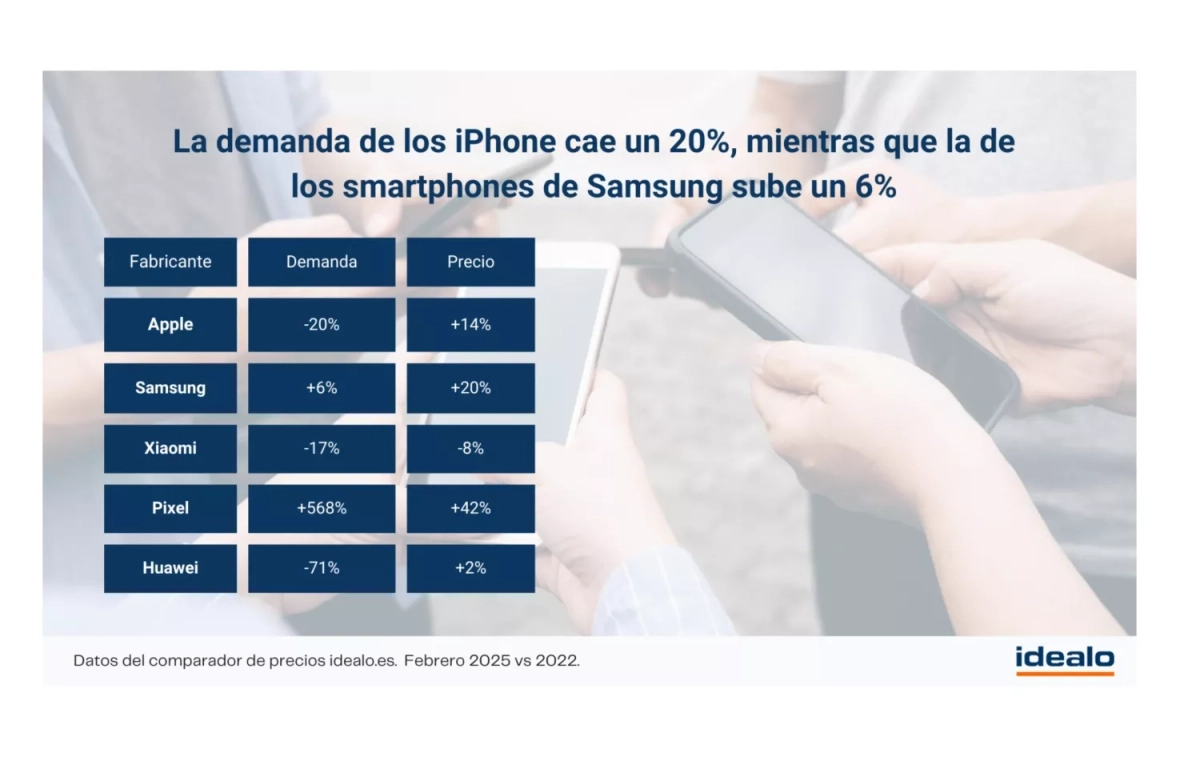 La demanda de los iPhone cae un 20%, mientras que la de los smartphones de Samsung sube un 6%

| Fabricante | Demanda | Precio |
|---|---|---|
| Apple | -20% | +14% |
| Samsung | +6% | +20% |
| Xiaomi | -17% | -8% |
| Pixel | +568% | +42% |
| Huawei | -71% | +2% |

Datos del comparador de precios idealo.es. Febrero 2025 vs 2022.

idealo